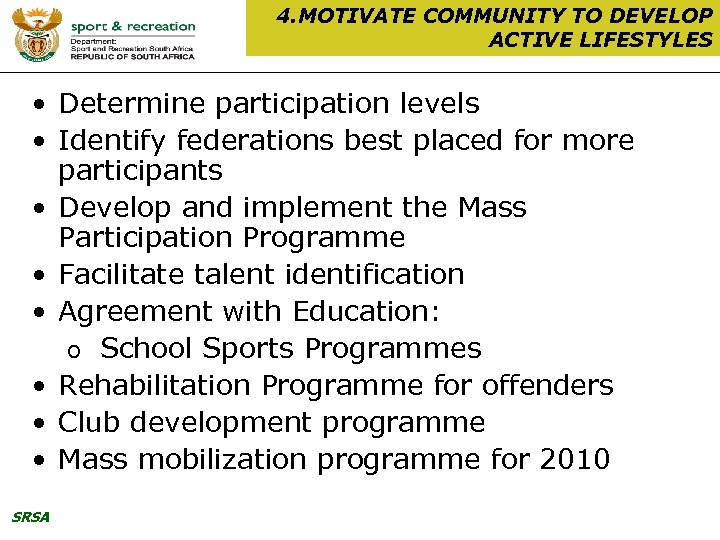 sport & recreation
Department:
Sport and Recreation South Africa
REPUBLIC OF SOUTH AFRICA

4.MOTIVATE COMMUNITY TO DEVELOP ACTIVE LIFESTYLES

• Determine participation levels
• Identify federations best placed for more participants
• Develop and implement the Mass Participation Programme
• Facilitate talent identification
• Agreement with Education:
  o School Sports Programmes
• Rehabilitation Programme for offenders
• Club development programme
• Mass mobilization programme for 2010

SRSA